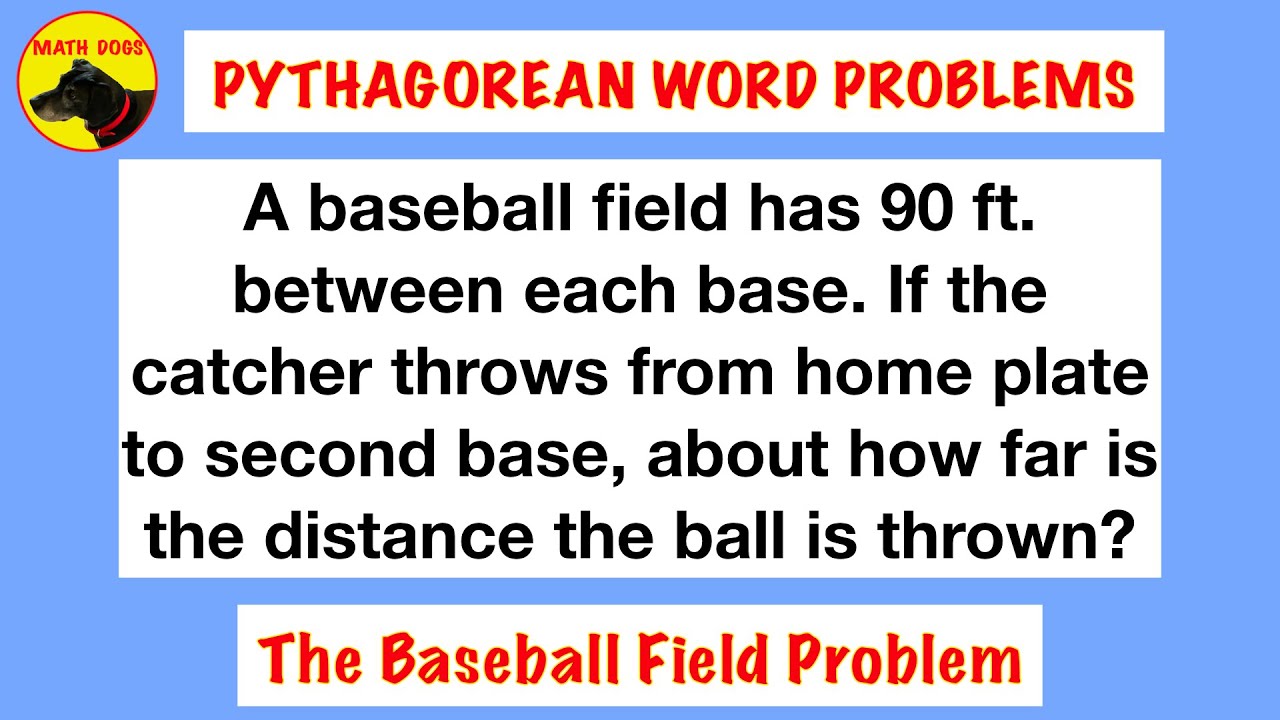 MATH DOGS

PYTHAGOREAN WORD PROBLEMS

A baseball field has 90 ft. between each base. If the catcher throws from home plate to second base, about how far is the distance the ball is thrown?

The Baseball Field Problem